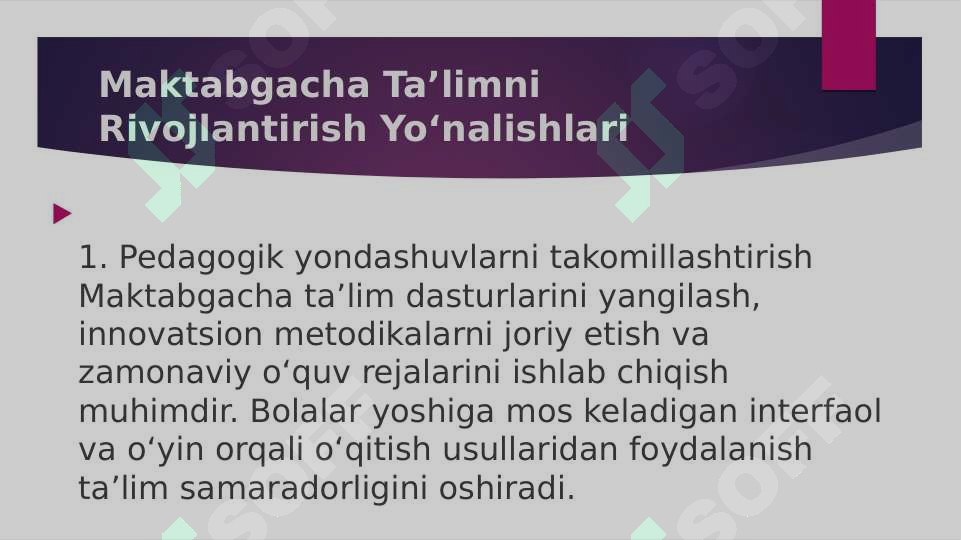 Maktabgacha Ta’limni Rivojlantirish Yo‘nalishlari

1. Pedagogik yondashuvlarni takomillashtirish Maktabgacha ta’lim dasturlarini yangilash, innovatsion metodikalarni joriy etish va zamonaviy o‘quv rejalarini ishlab chiqish muhimdir. Bolalar yoshiga mos keladigan interfaol va o‘yin orqali o‘qitish usullaridan foydalanish ta’lim samaradorligini oshiradi.